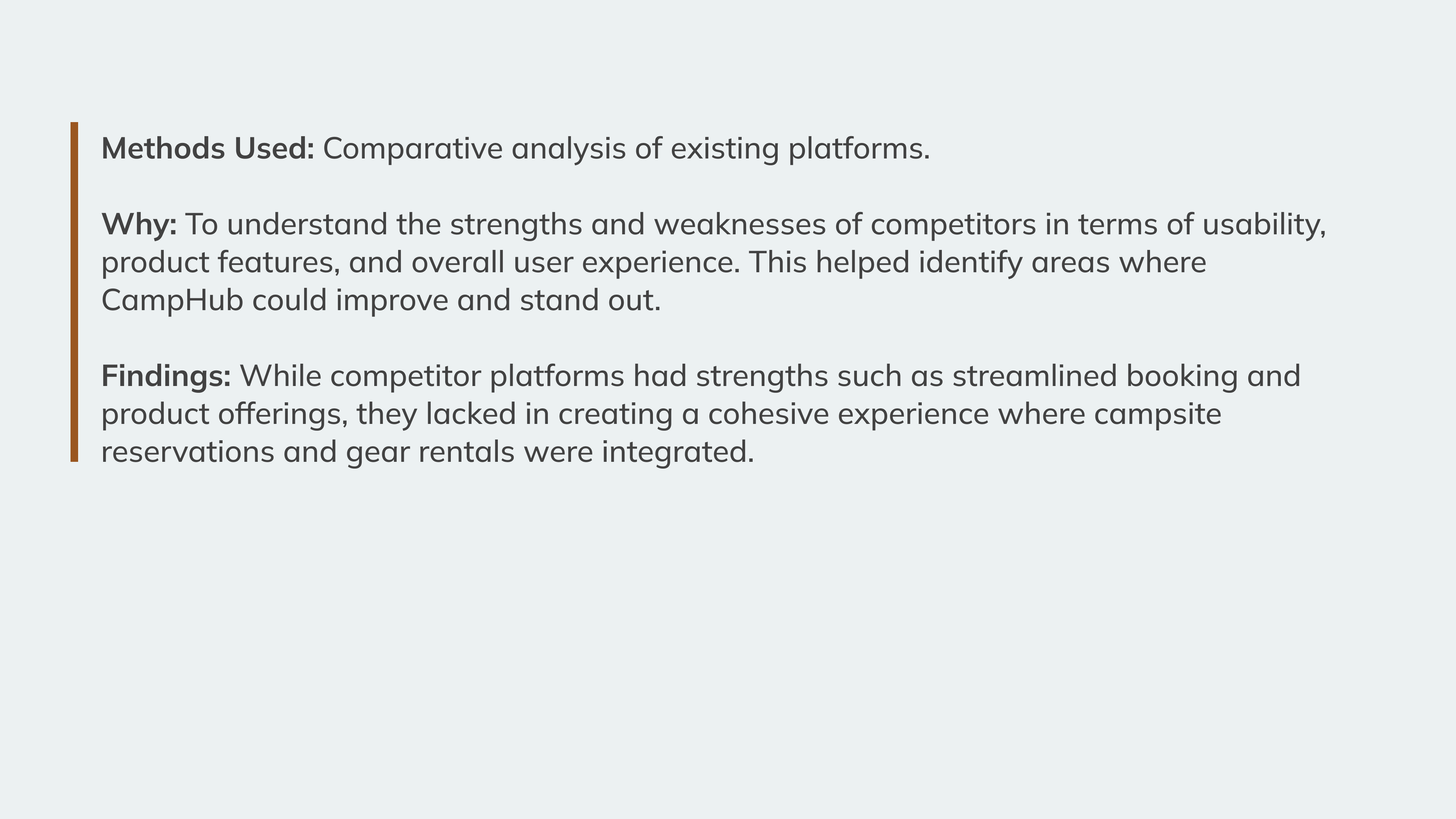 Methods Used: Comparative analysis of existing platforms.

Why: To understand the strengths and weaknesses of competitors in terms of usability, product features, and overall user experience. This helped identify areas where CampHub could improve and stand out.

Findings: While competitor platforms had strengths such as streamlined booking and product offerings, they lacked in creating a cohesive experience where campsite reservations and gear rentals were integrated.